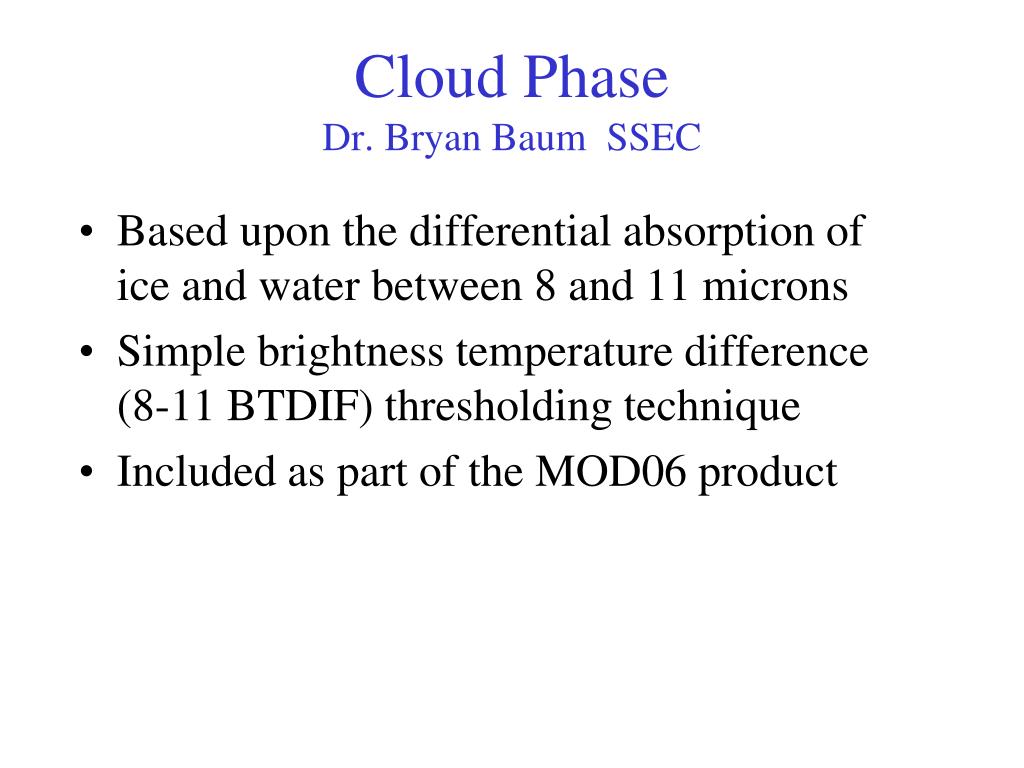 Cloud Phase
Dr. Bryan Baum SSEC

• Based upon the differential absorption of ice and water between 8 and 11 microns
• Simple brightness temperature difference (8-11 BTDIF) thresholding technique
• Included as part of the MOD06 product